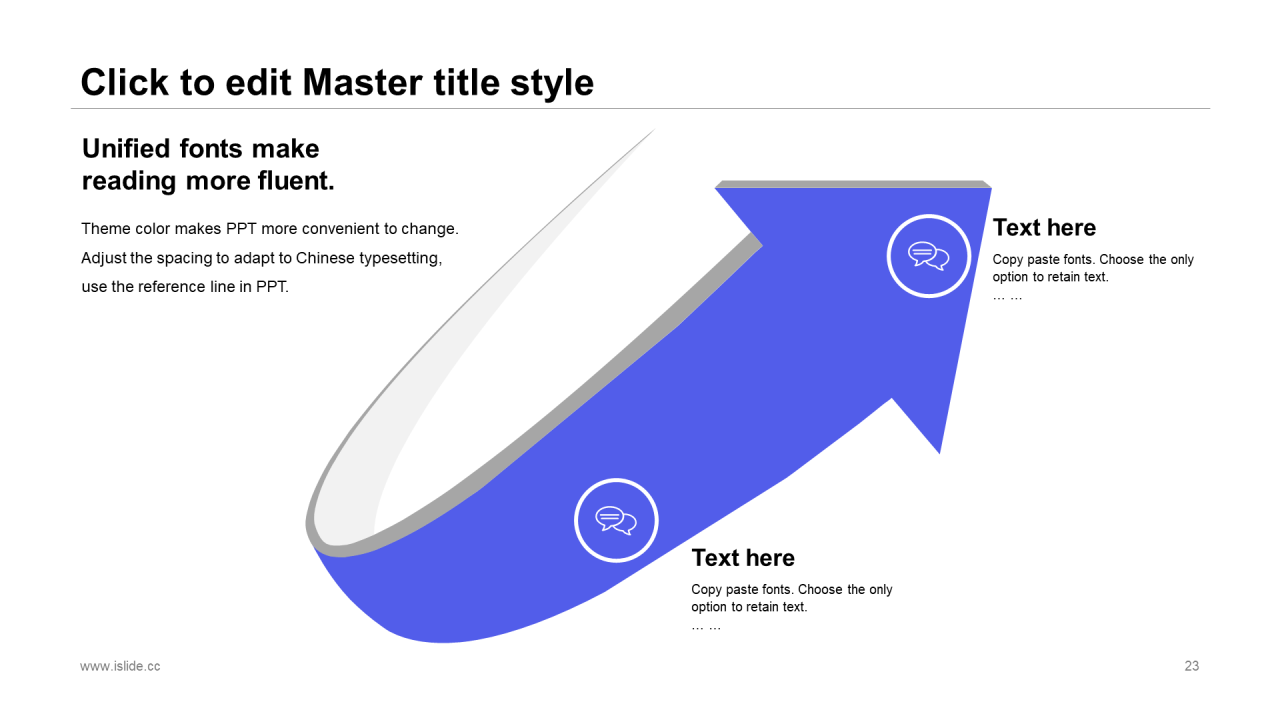 Click to edit Master title style

Unified fonts make reading more fluent.

Theme color makes PPT more convenient to change. Adjust the spacing to adapt to Chinese typesetting, use the reference line in PPT.

Text here

Copy paste fonts. Choose the only option to retain text.
… …

Text here

Copy paste fonts. Choose the only option to retain text.
… …

www.islide.cc

23